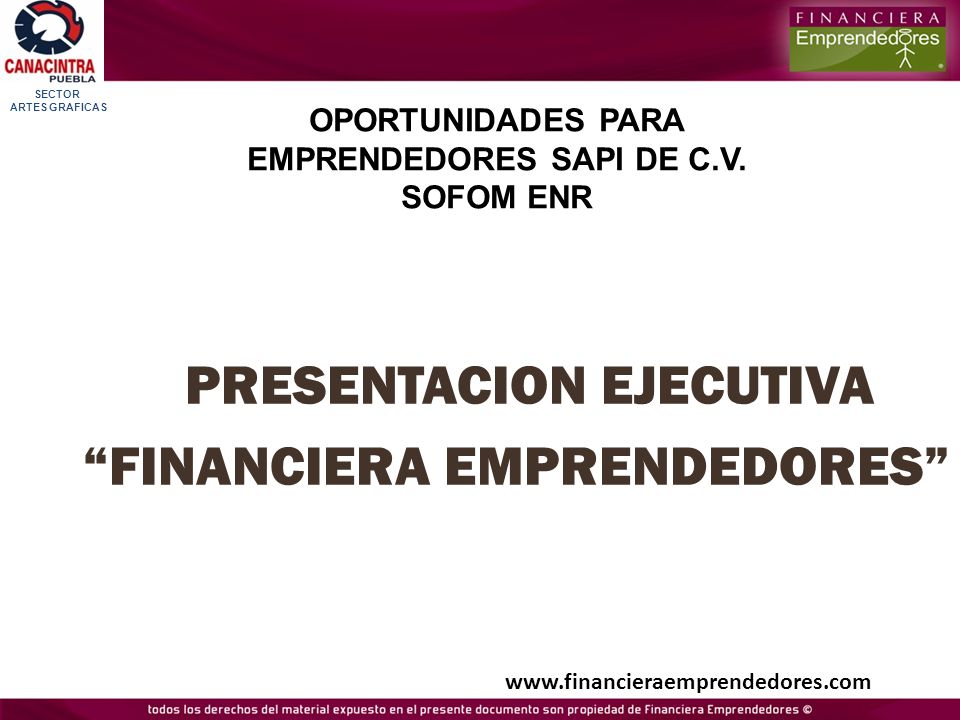 CANACINTRA
PUEBLA
SECTOR
ARTES GRAFICAS

FINANCIERA
Emprendedores

OPORTUNIDADES PARA EMPRENDEDORES SAPI DE C.V. SOFOM ENR

PRESENTACION EJECUTIVA
“FINANCIERA EMPRENDEDORES”

www.financieraemprendedores.com

todos los derechos del material expuesto en el presente documento son propiedad de Financiera Emprendedores ©